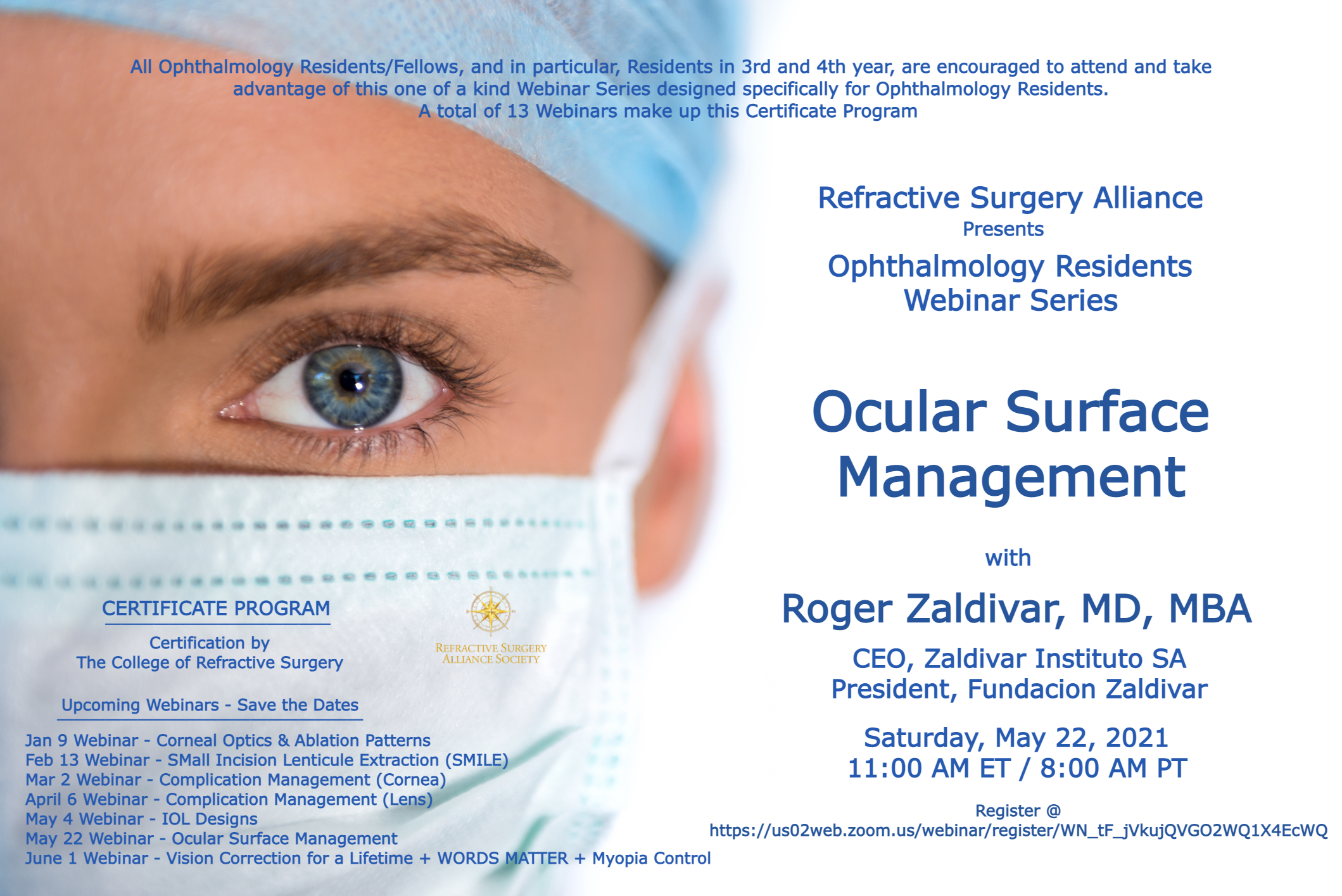 All Ophthalmology Residents/Fellows, and in particular, Residents in 3rd and 4th year, are encouraged to attend and take advantage of this one of a kind Webinar Series designed specifically for Ophthalmology Residents.
A total of 13 Webinars make up this Certificate Program

Refractive Surgery Alliance
Presents
Ophthalmology Residents
Webinar Series

Ocular Surface
Management

with

Roger Zaldivar, MD, MBA

CEO, Zaldivar Instituto SA
President, Fundacion Zaldivar

Saturday, May 22, 2021
11:00 AM ET / 8:00 AM PT

Register @
https://us02web.zoom.us/webinar/register/WN_tF_jVkujQVGO2WQ1X4EcWQ

CERTIFICATE PROGRAM

Certification by
The College of Refractive Surgery

REFRACTIVE SURGERY
ALLIANCE SOCIETY

Upcoming Webinars - Save the Dates

Jan 9 Webinar - Corneal Optics & Ablation Patterns
Feb 13 Webinar - SMall Incision Lenticule Extraction (SMILE)
Mar 2 Webinar - Complication Management (Cornea)
April 6 Webinar - Complication Management (Lens)
May 4 Webinar - IOL Designs
May 22 Webinar - Ocular Surface Management
June 1 Webinar - Vision Correction for a Lifetime + WORDS MATTER + Myopia Control